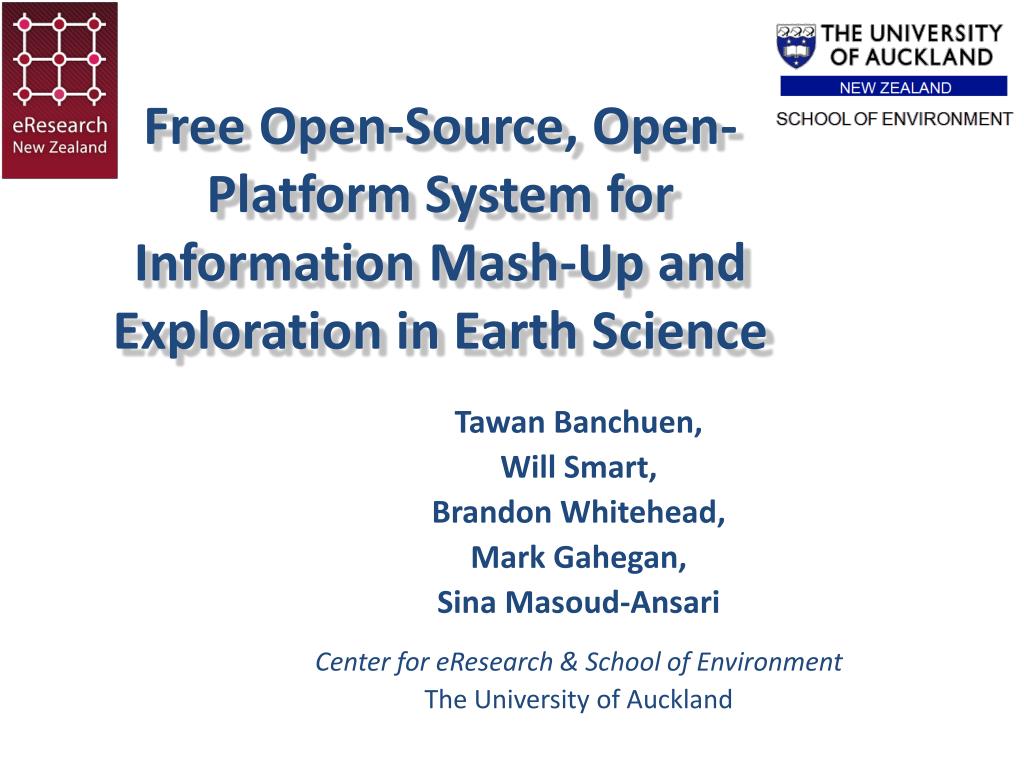 eResearch
New Zealand

THE UNIVERSITY OF AUCKLAND
NEW ZEALAND
SCHOOL OF ENVIRONMENT

Free Open-Source, Open-Platform System for Information Mash-Up and Exploration in Earth Science

Tawan Banchuen,
Will Smart,
Brandon Whitehead,
Mark Gahegan,
Sina Masoud-Ansari

Center for eResearch & School of Environment
The University of Auckland